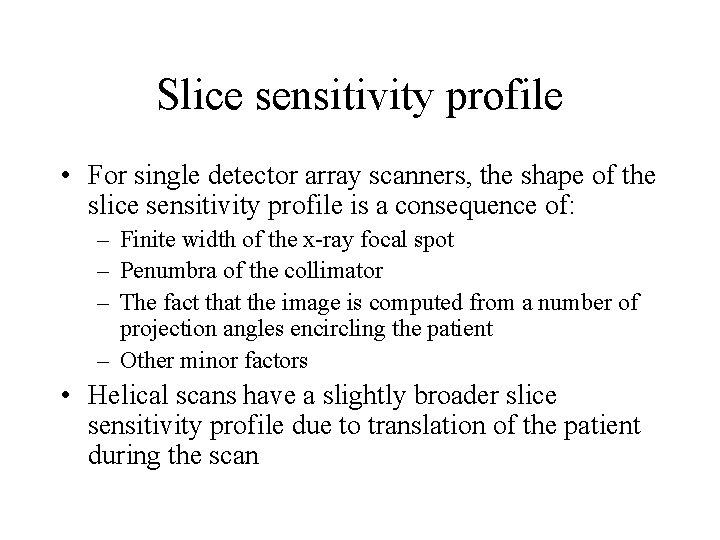 Slice sensitivity profile

• For single detector array scanners, the shape of the slice sensitivity profile is a consequence of:
  – Finite width of the x-ray focal spot
  – Penumbra of the collimator
  – The fact that the image is computed from a number of projection angles encircling the patient
  – Other minor factors
• Helical scans have a slightly broader slice sensitivity profile due to translation of the patient during the scan